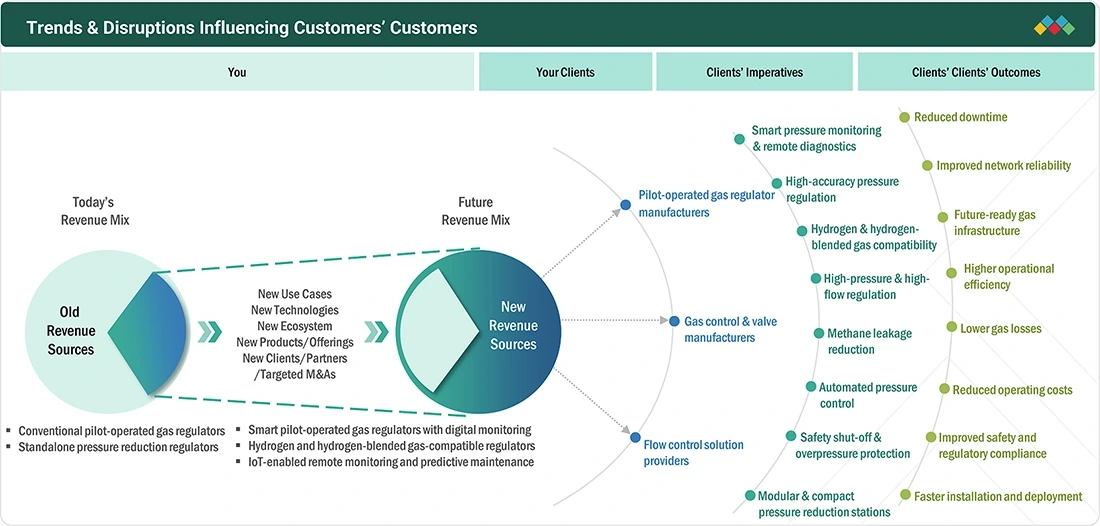 Trends & Disruptions Influencing Customers' Customers

You

Your Clients

Clients' Imperatives

Clients' Clients' Outcomes

Today's Revenue Mix

Old Revenue Sources

New Use Cases
New Technologies
New Ecosystem
New Products/Offerings
New Clients/Partners
/Targeted M&As

Future Revenue Mix

New Revenue Sources

▪ Conventional pilot-operated gas regulators
▪ Standalone pressure reduction regulators

▪ Smart pilot-operated gas regulators with digital monitoring
▪ Hydrogen and hydrogen-blended gas-compatible regulators
▪ IoT-enabled remote monitoring and predictive maintenance

Pilot-operated gas regulator manufacturers

Gas control & valve manufacturers

Flow control solution providers

Smart pressure monitoring & remote diagnostics

High-accuracy pressure regulation

Hydrogen & hydrogen-blended gas compatibility

High-pressure & high-flow regulation

Methane leakage reduction

Automated pressure control

Safety shut-off & overpressure protection

Modular & compact pressure reduction stations

Reduced downtime

Improved network reliability

Future-ready gas infrastructure

Higher operational efficiency

Lower gas losses

Reduced operating costs

Improved safety and regulatory compliance

Faster installation and deployment